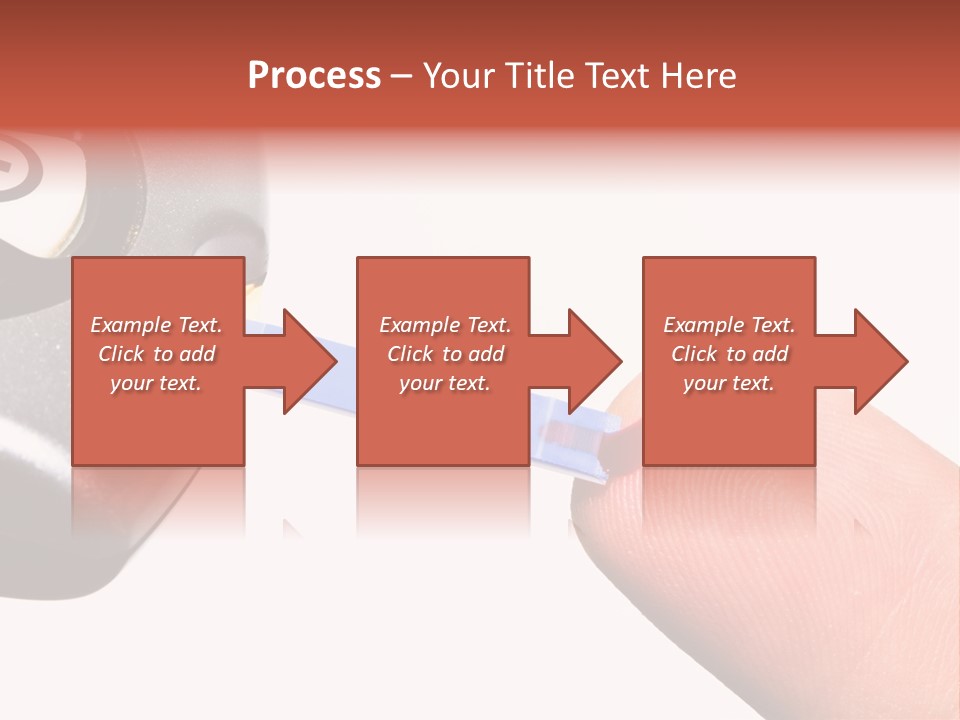 Process – Your Title Text Here

Example Text. Click to add your text.

Example Text. Click to add your text.

Example Text. Click to add your text.